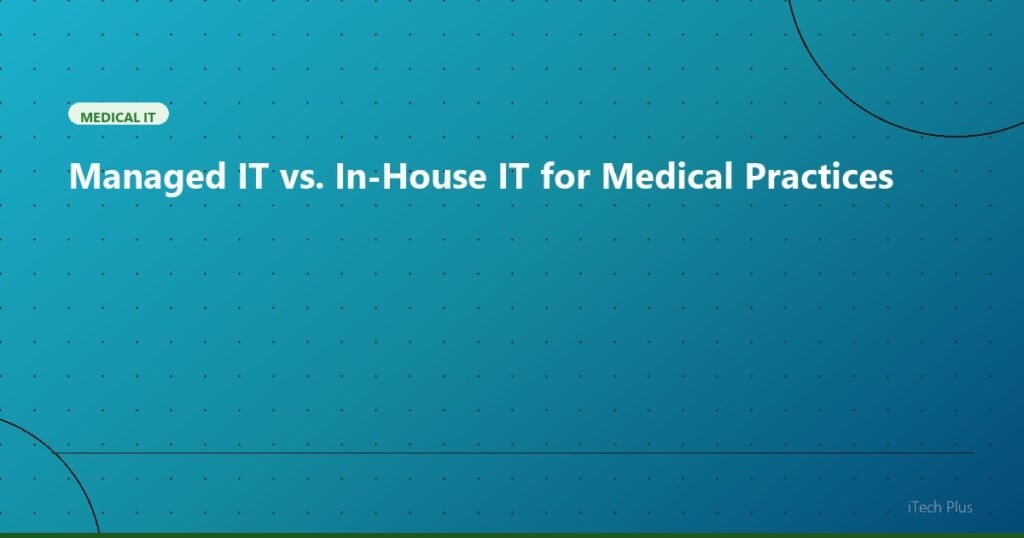 MEDICAL IT

Managed IT vs. In-House IT for Medical Practices

iTech Plus